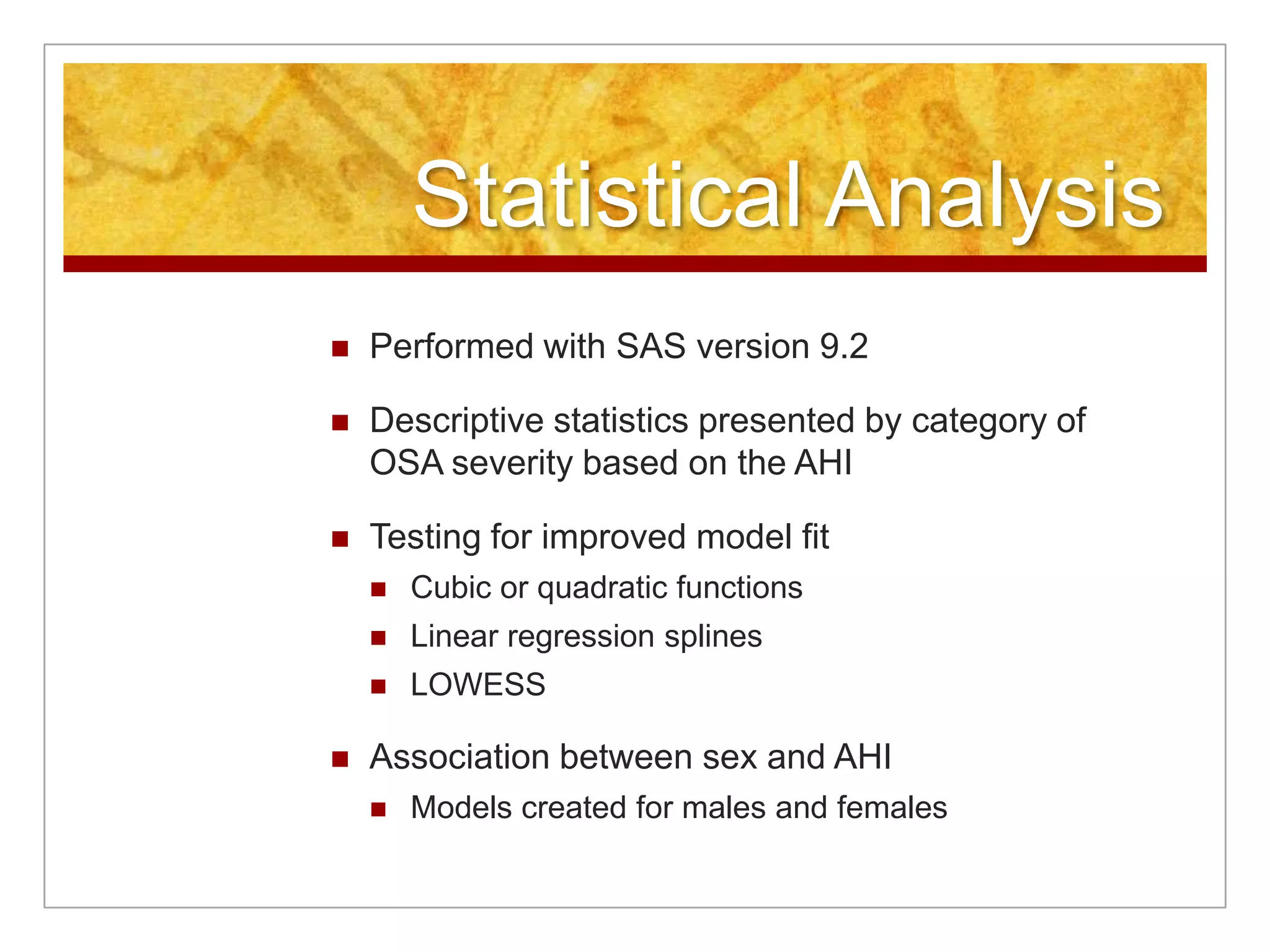 Statistical Analysis

- Performed with SAS version 9.2
- Descriptive statistics presented by category of OSA severity based on the AHI
- Testing for improved model fit
  - Cubic or quadratic functions
  - Linear regression splines
  - LOWESS
- Association between sex and AHI
  - Models created for males and females